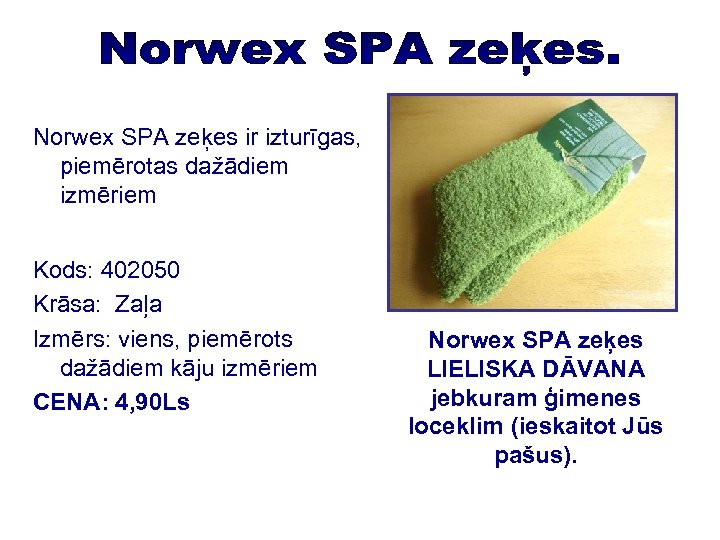 Norwex SPA zeķes.

Norwex SPA zeķes ir izturīgas, piemērotas dažādiem izmēriem

Kods: 402050

Krāsa: Zaļa

Izmērs: viens, piemērots dažādiem kāju izmēriem

CENA: 4,90Ls

Norwex SPA zeķes LIELISKA DĀVANA jebkuram ģimenes loceklim (ieskaitot Jūs pašus).